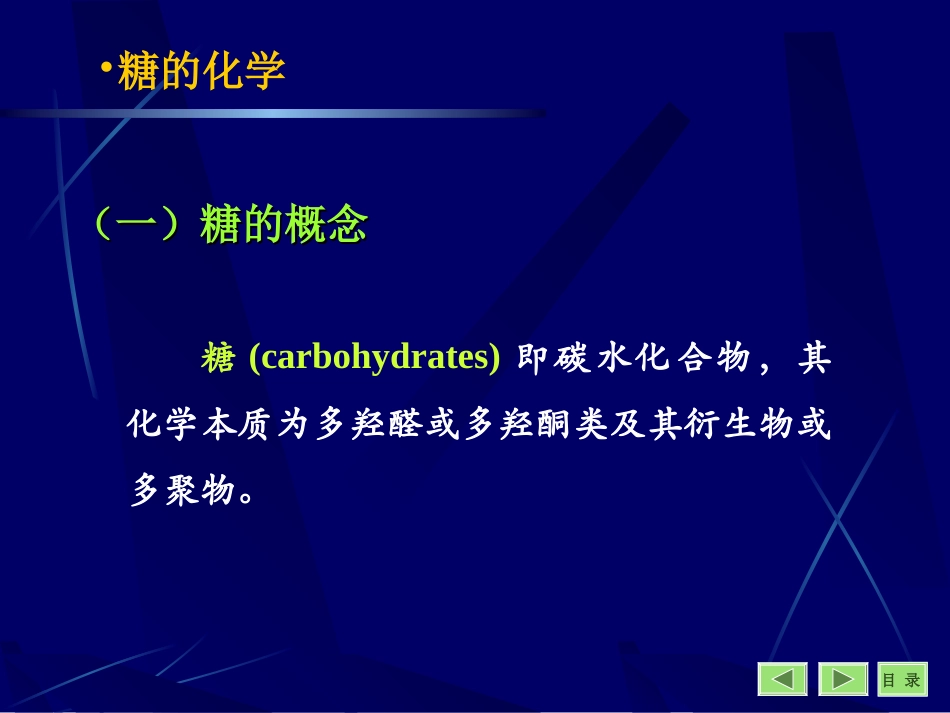 •糖的化学

（一）糖的概念

糖 (carbohydrates) 即碳水化合物，其化学本质为多羟醛或多羟酮类及其衍生物或多聚物。

目 录